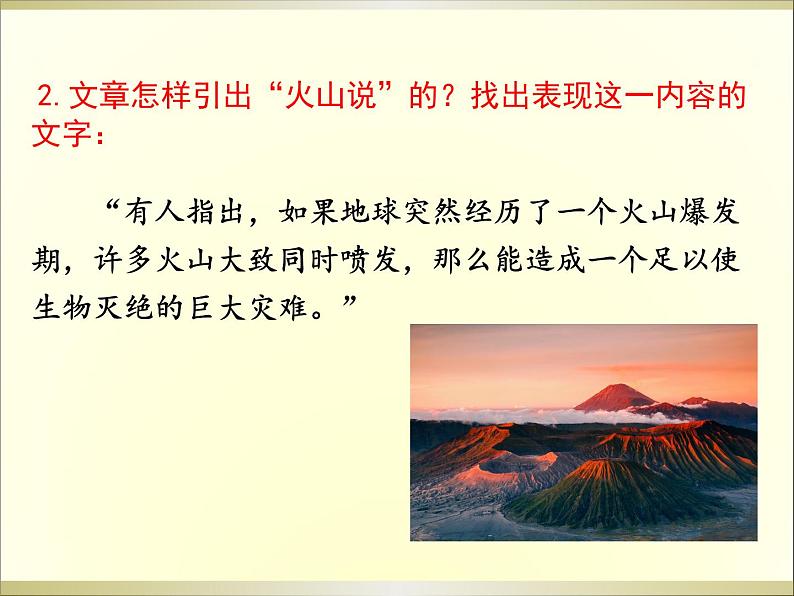 2. 文章怎样引出“火山说”的？找出表现这一内容的文字：

“有人指出，如果地球突然经历了一个火山爆发期，许多火山大致同时喷发，那么能造成一个足以使生物灭绝的巨大灾难。”